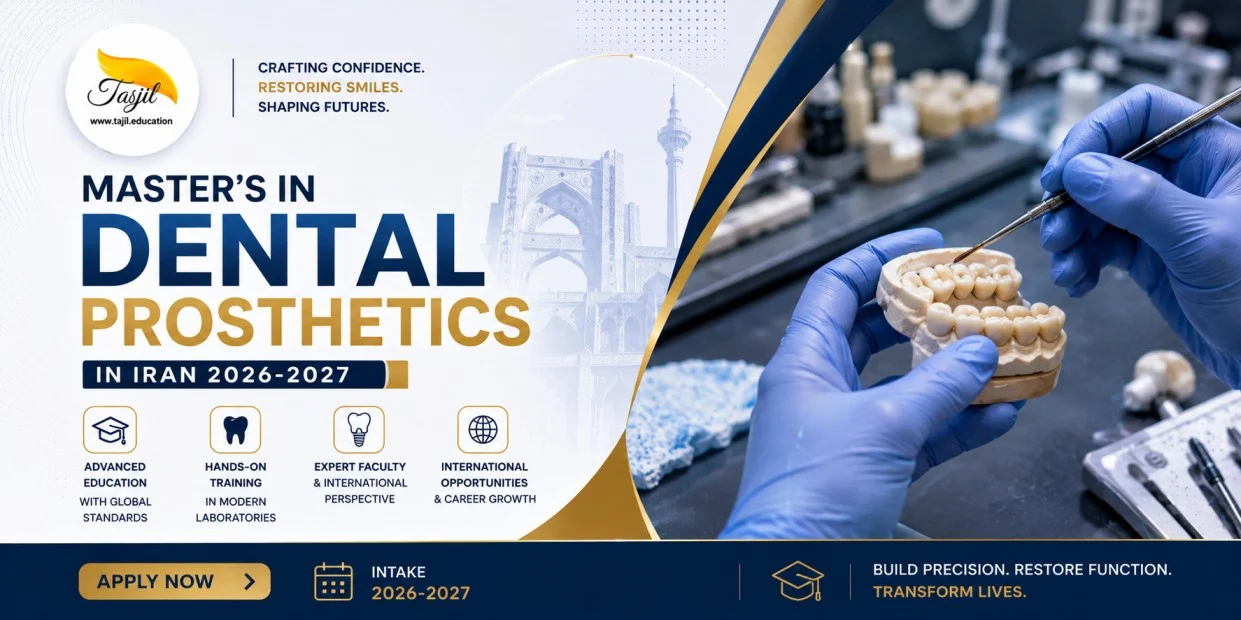 Tajil
www.tajil.education

CRAFTING CONFIDENCE.
RESTORING SMILES.
SHAPING FUTURES.

MASTER'S IN
DENTAL
PROSTHETICS
IN IRAN 2026-2027

ADVANCED EDUCATION WITH GLOBAL STANDARDS

HANDS-ON TRAINING IN MODERN LABORATORIES

EXPERT FACULTY & INTERNATIONAL PERSPECTIVE

INTERNATIONAL OPPORTUNITIES & CAREER GROWTH

APPLY NOW

INTAKE
2026-2027

BUILD PRECISION. RESTORE FUNCTION.
TRANSFORM LIVES.